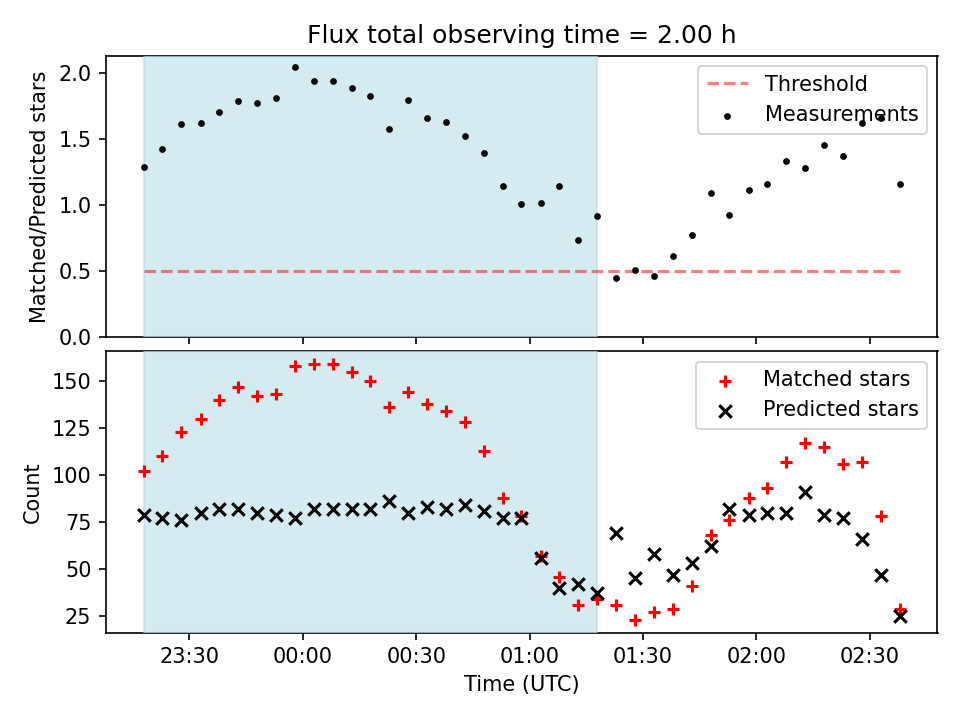 Flux total observing time = 2.00 h

Matched/Predicted stars

2.0
1.5
1.0
0.5
0.0

Threshold
Measurements

Count

150
125
100
75
50
25

Matched stars
Predicted stars

23:30
00:00
00:30
01:00
01:30
02:00
02:30

Time (UTC)